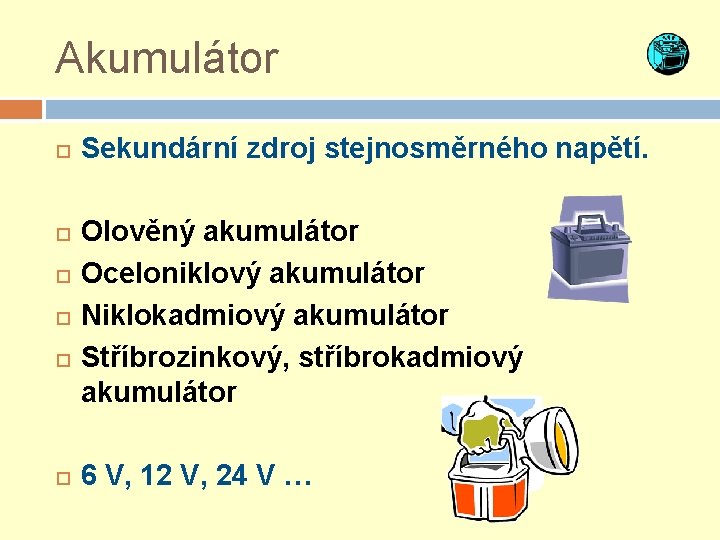 Akumulátor

Sekundární zdroj stejnosměrného napětí.

Olověný akumulátor

Oceloniklový akumulátor

Niklokadmiový akumulátor

Stříbrozinkový, stříbrokadmiový akumulátor

6 V, 12 V, 24 V …